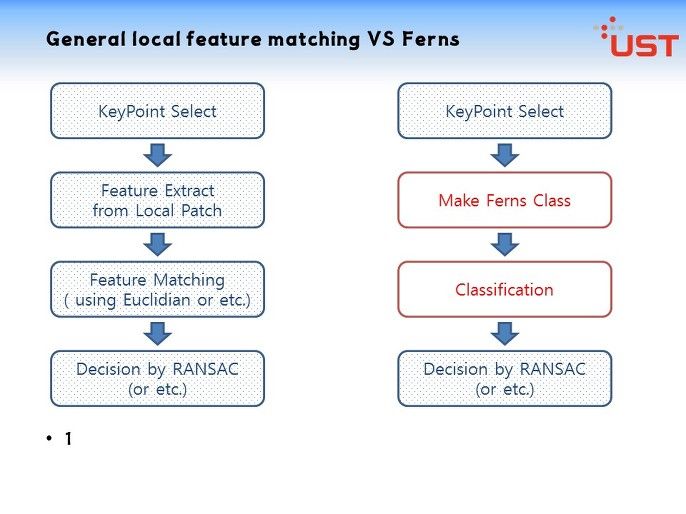 General local feature matching VS Ferns

UST

KeyPoint Select

Feature Extract from Local Patch

Feature Matching ( using Euclidian or etc.)

Decision by RANSAC (or etc.)

KeyPoint Select

Make Ferns Class

Classification

Decision by RANSAC (or etc.)

• 1